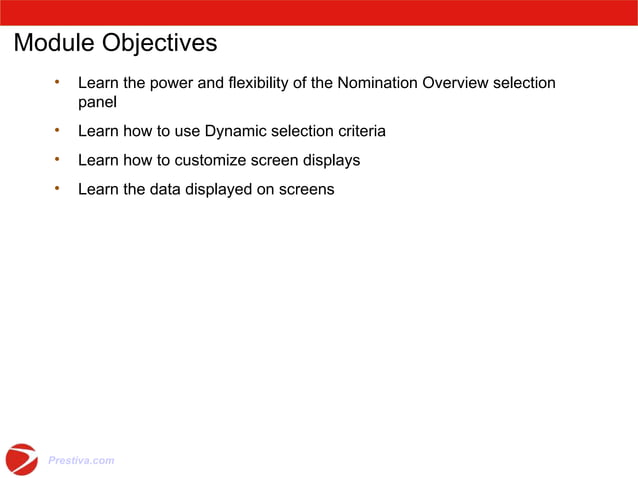 Module Objectives

• Learn the power and flexibility of the Nomination Overview selection panel

• Learn how to use Dynamic selection criteria

• Learn how to customize screen displays

• Learn the data displayed on screens

Prestiva.com